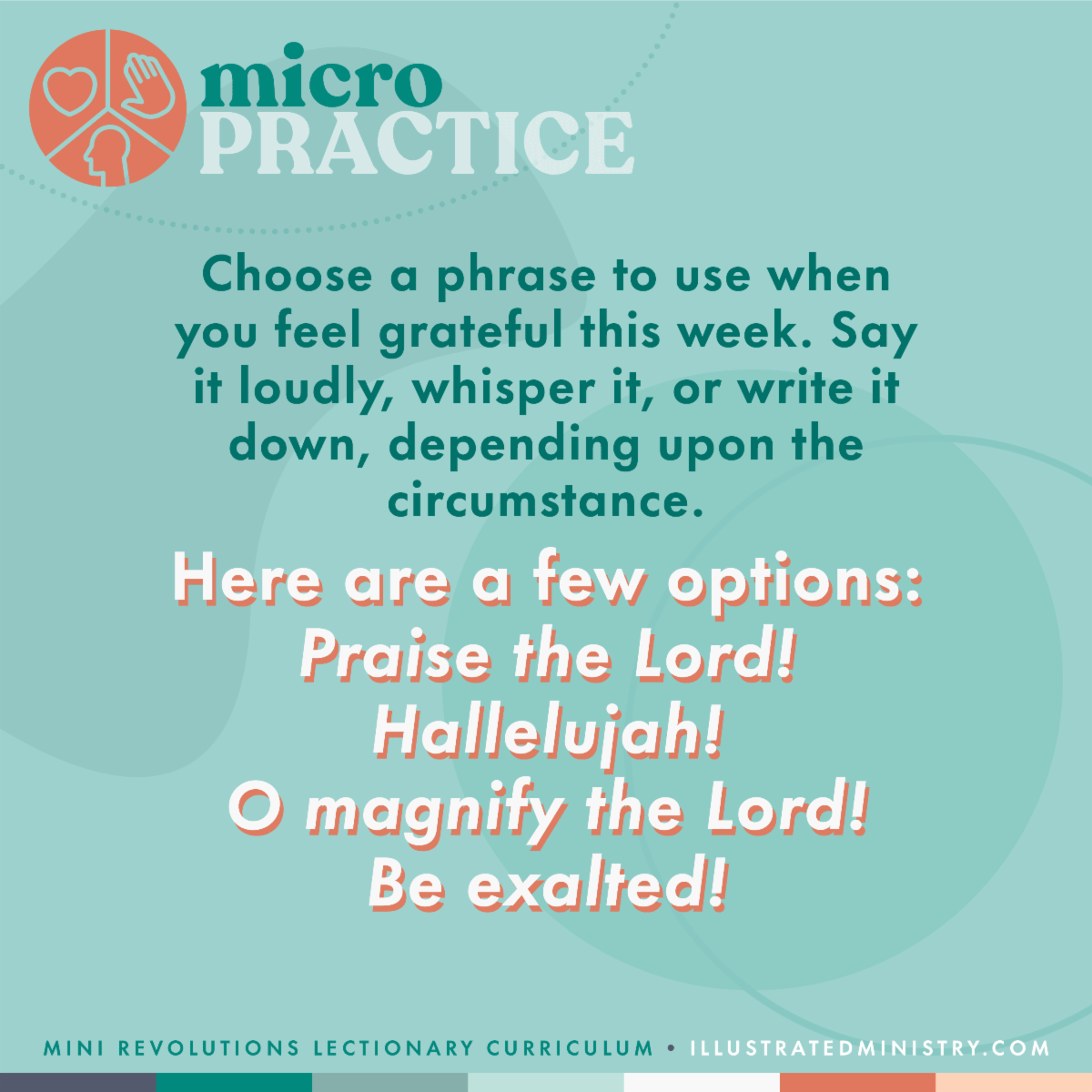 micro
PRACTICE

Choose a phrase to use when you feel grateful this week. Say it loudly, whisper it, or write it down, depending upon the circumstance.

Here are a few options:
Praise the Lord!
Hallelujah!
O magnify the Lord!
Be exalted!

MINI REVOLUTIONS LECTIONARY CURRICULUM • ILLUSTRATEDMINISTRY.COM